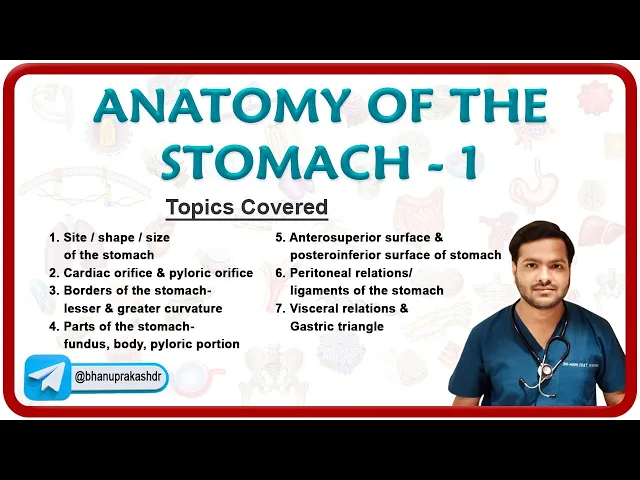 ANATOMY OF THE STOMACH - 1

Topics Covered

1. Site / shape / size of the stomach
2. Cardiac orifice & pyloric orifice
3. Borders of the stomach- lesser & greater curvature
4. Parts of the stomach- fundus, body, pyloric portion

5. Anterosuperior surface & posteroinferior surface of stomach
6. Peritoneal relations/ ligaments of the stomach
7. Visceral relations & Gastric triangle

@bhanuprakashdr